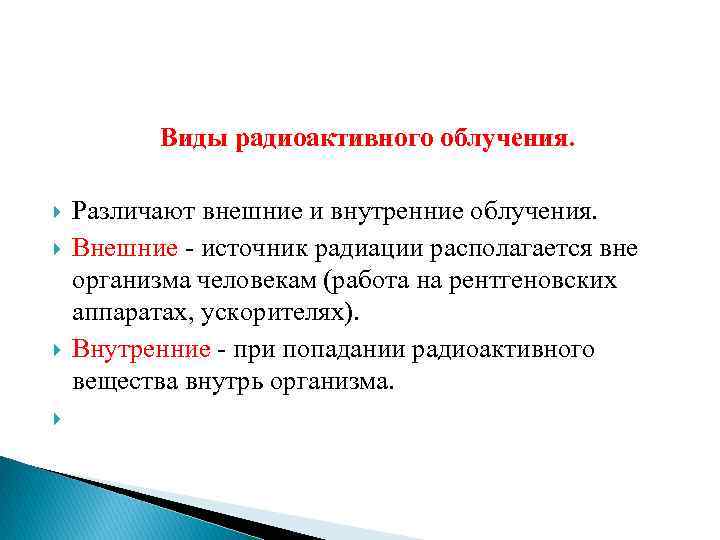 Виды радиоактивного облучения.

Различают внешние и внутренние облучения.

Внешние - источник радиации располагается вне организма человекам (работа на рентгеновских аппаратах, ускорителях).

Внутренние - при попадании радиоактивного вещества внутрь организма.